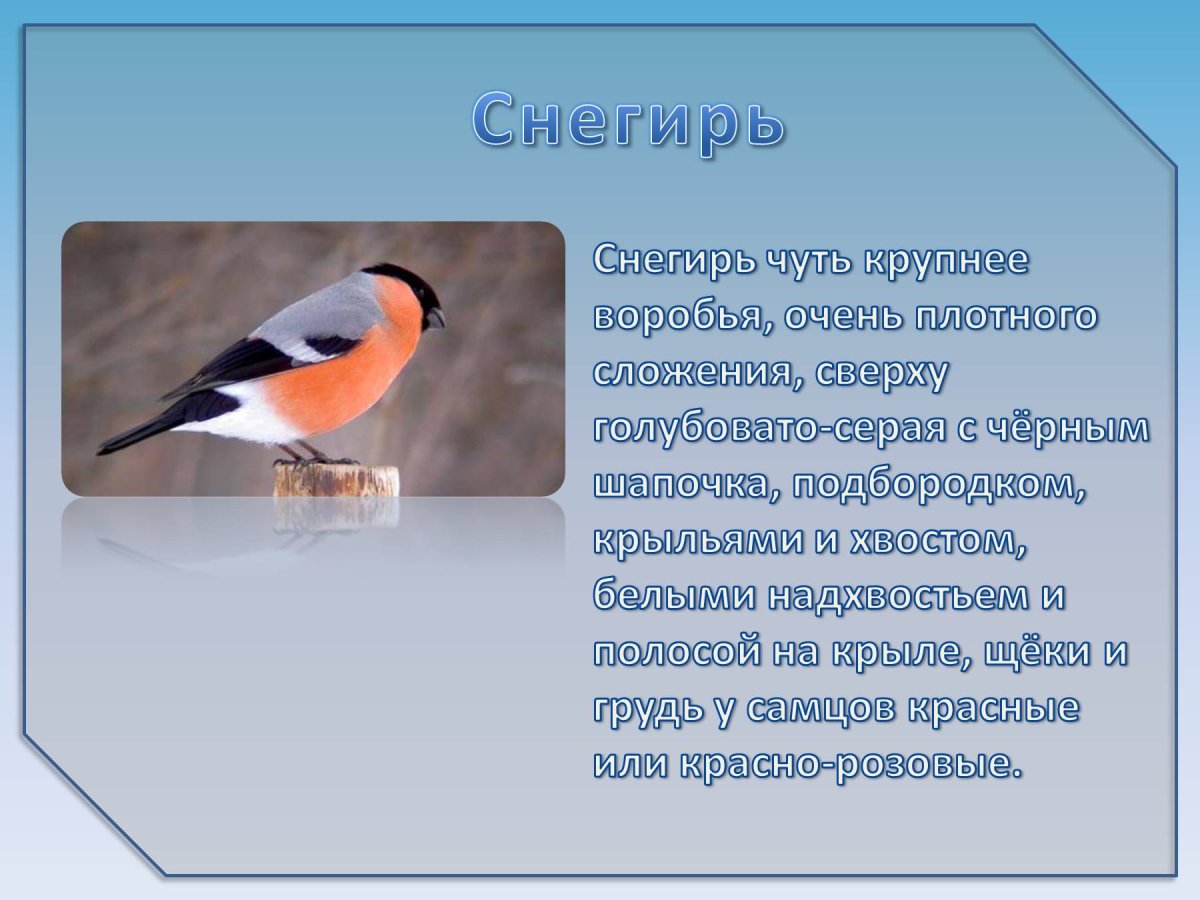 Снегирь

Снегирь чуть крупнее воробья, очень плотного сложения, сверху голубовато-серая с чёрным шапочка, подбородком, крыльями и хвостом, белыми надхвостьем и полосой на крыле, щёки и грудь у самцов красные или красно-розовые.